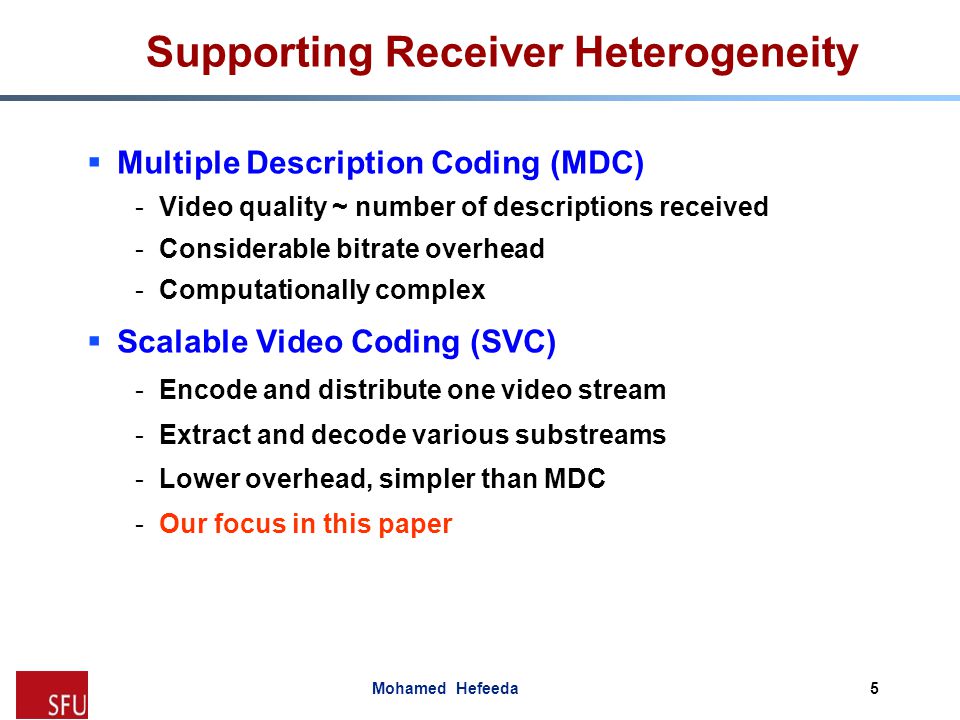 Supporting Receiver Heterogeneity

▪ Multiple Description Coding (MDC)
- Video quality ~ number of descriptions received
- Considerable bitrate overhead
- Computationally complex

▪ Scalable Video Coding (SVC)
- Encode and distribute one video stream
- Extract and decode various substreams
- Lower overhead, simpler than MDC
- Our focus in this paper

SFU

Mohamed Hefeeda

5